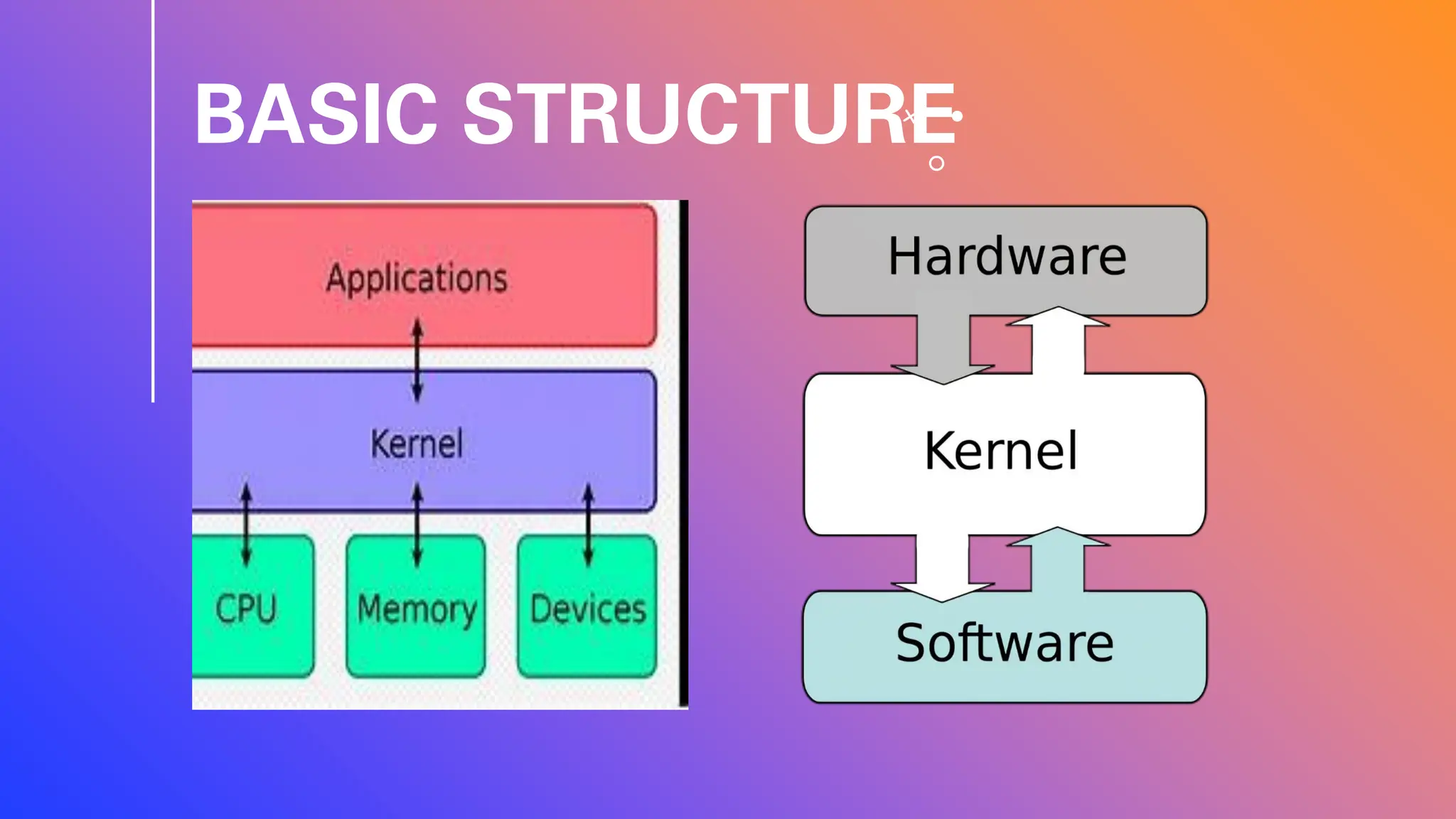 BASIC STRUCTURE

Applications

Kernel

CPU

Memory

Devices

Hardware

Kernel

Software